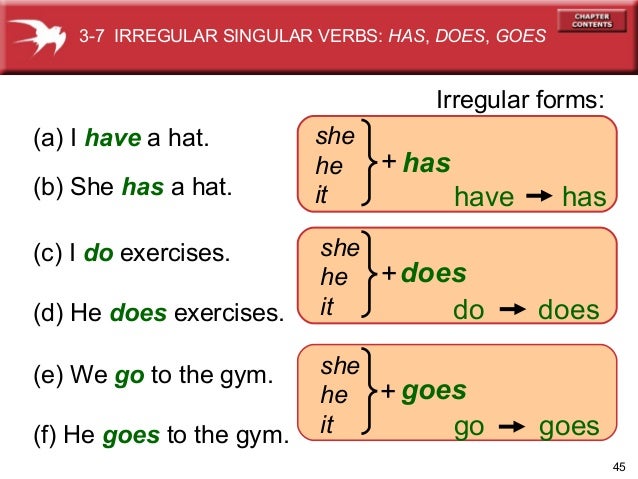 3-7 IRREGULAR SINGULAR VERBS: HAS, DOES, GOES

CHAPTER CONTENTS

Irregular forms:

(a) I have a hat.

(b) She has a hat.

she
he
it
+ has
have → has

(c) I do exercises.

(d) He does exercises.

she
he
it
+ does
do → does

(e) We go to the gym.

(f) He goes to the gym.

she
he
it
+ goes
go → goes

45